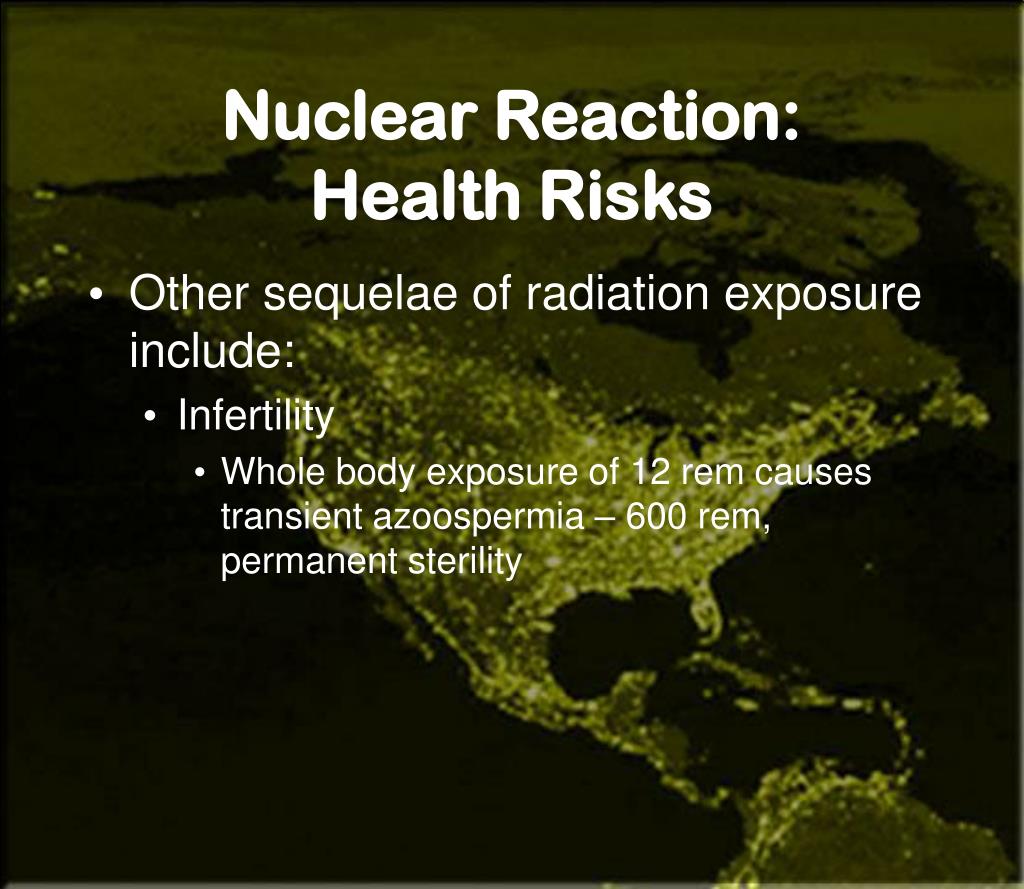 Nuclear Reaction:
Health Risks

• Other sequelae of radiation exposure include:
  • Infertility
    • Whole body exposure of 12 rem causes transient azoospermia – 600 rem, permanent sterility